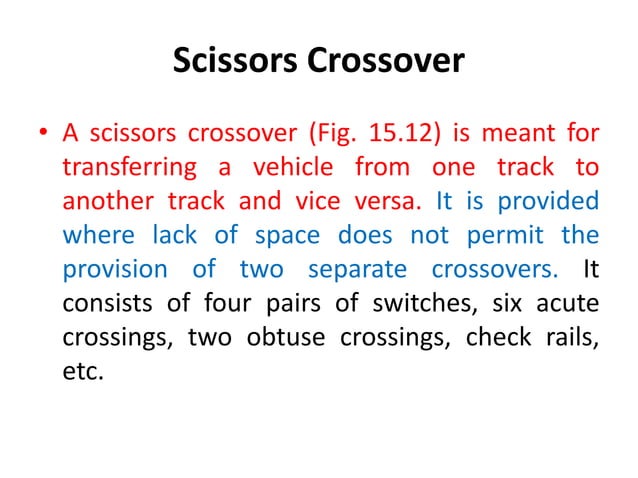 Scissors Crossover

• A scissors crossover (Fig. 15.12) is meant for transferring a vehicle from one track to another track and vice versa. It is provided where lack of space does not permit the provision of two separate crossovers. It consists of four pairs of switches, six acute crossings, two obtuse crossings, check rails, etc.